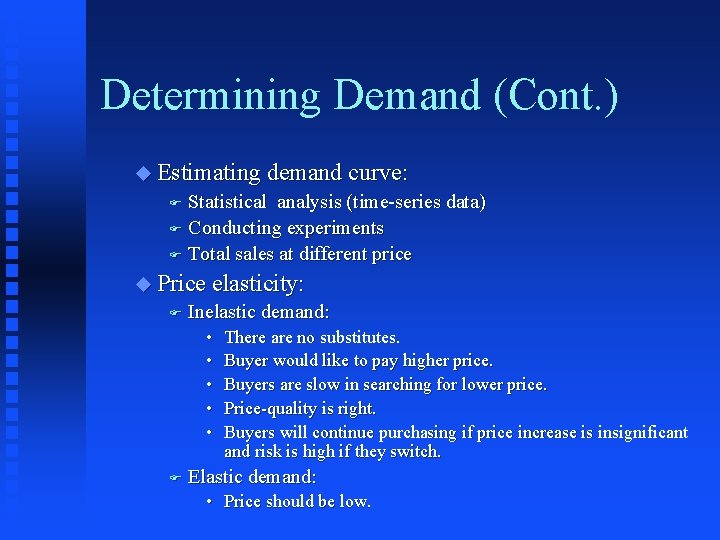 Determining Demand (Cont.)

Estimating demand curve:
Statistical analysis (time-series data)
Conducting experiments
Total sales at different price

Price elasticity:
Inelastic demand:
• There are no substitutes.
• Buyer would like to pay higher price.
• Buyers are slow in searching for lower price.
• Price-quality is right.
• Buyers will continue purchasing if price increase is insignificant and risk is high if they switch.
Elastic demand:
• Price should be low.